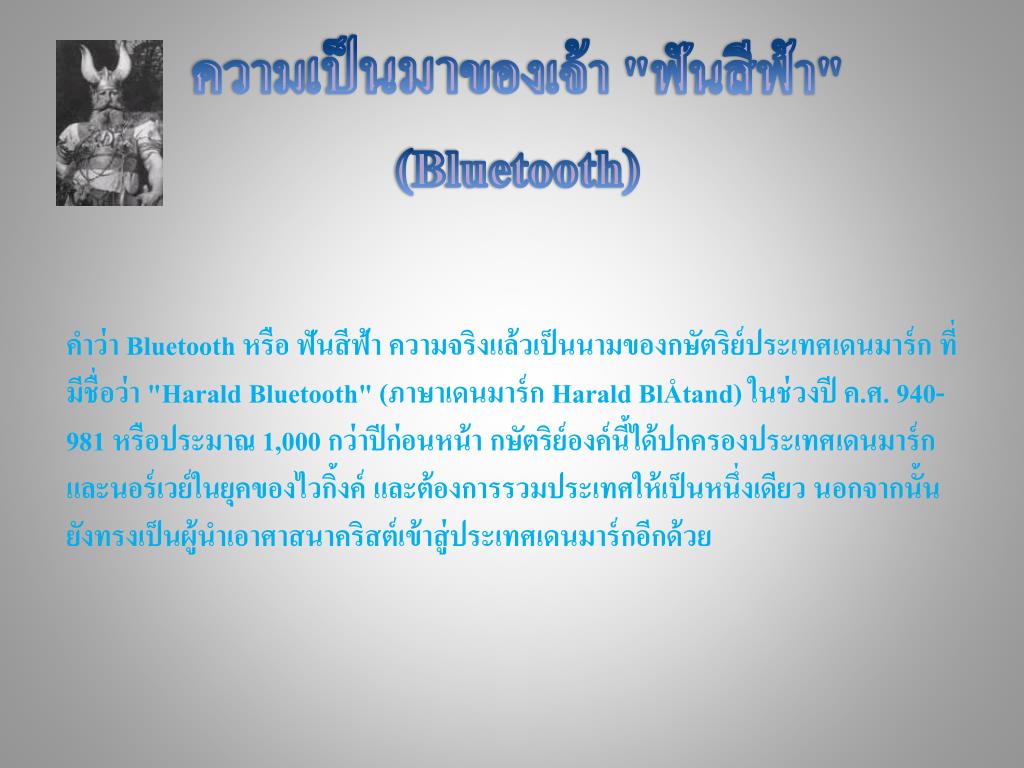 ความเป็นมาของเจ้า "ฟันสีฟ้า" (Bluetooth)

คำว่า Bluetooth หรือ ฟันสีฟ้า ความจริงแล้วเป็นนามของกษัตริย์ประเทศเดนมาร์ก ที่มีชื่อว่า "Harald Bluetooth" (ภาษาเดนมาร์ก Harald BlÅtand) ในช่วงปี ค.ศ. 940-981 หรือประมาณ 1,000 กว่าปีก่อนหน้า กษัตริย์องค์นี้ได้ปกครองประเทศเดนมาร์กและนอร์เวย์ในยุคของไวกิ้งค์ และต้องการรวมประเทศให้เป็นหนึ่งเดียว นอกจากนั้นยังทรงเป็นผู้นำเอาศาสนาคริสต์เข้าสู่ประเทศเดนมาร์กอีกด้วย